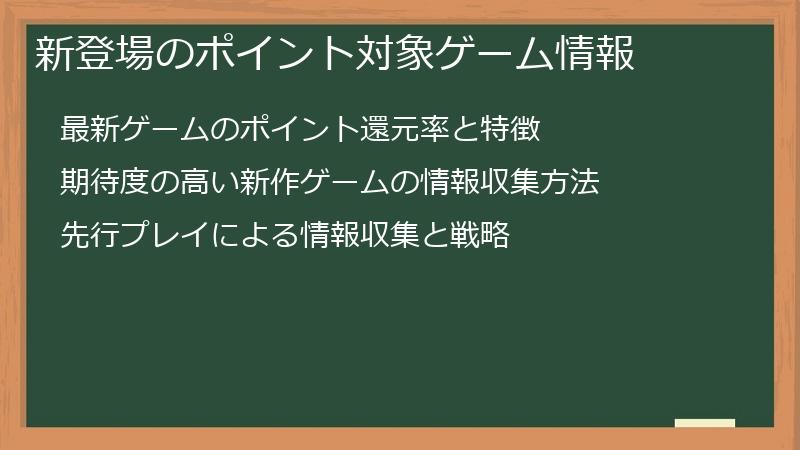 新登場のポイント対象ゲーム情報

最新ゲームのポイント還元率と特徴

期待度の高い新作ゲームの情報収集方法

先行プレイによる情報収集と戦略